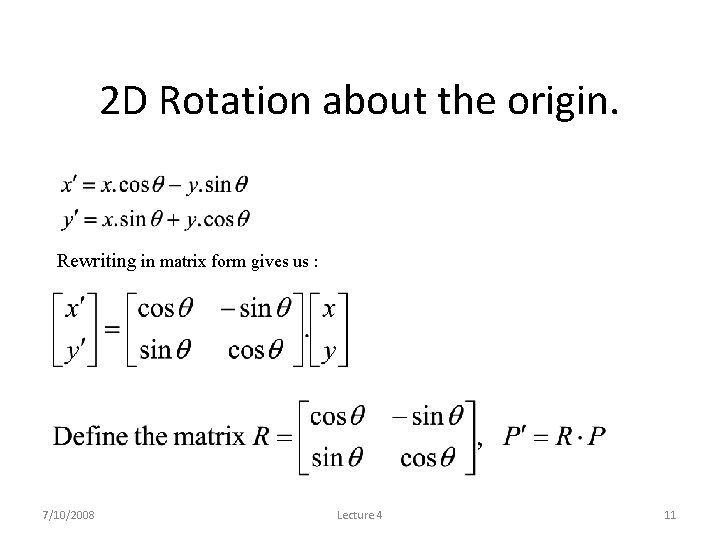 2D Rotation about the origin.

$x' = x.\cos\theta - y.\sin\theta$
$y' = x.\sin\theta + y.\cos\theta$

Rewriting in matrix form gives us :

$\begin{bmatrix} x' \\ y' \end{bmatrix} = \begin{bmatrix} \cos\theta & -\sin\theta \\ \sin\theta & \cos\theta \end{bmatrix} . \begin{bmatrix} x \\ y \end{bmatrix}$

Define the matrix $R = \begin{bmatrix} \cos\theta & -\sin\theta \\ \sin\theta & \cos\theta \end{bmatrix}$, $P' = R \cdot P$

7/10/2008

Lecture 4

11